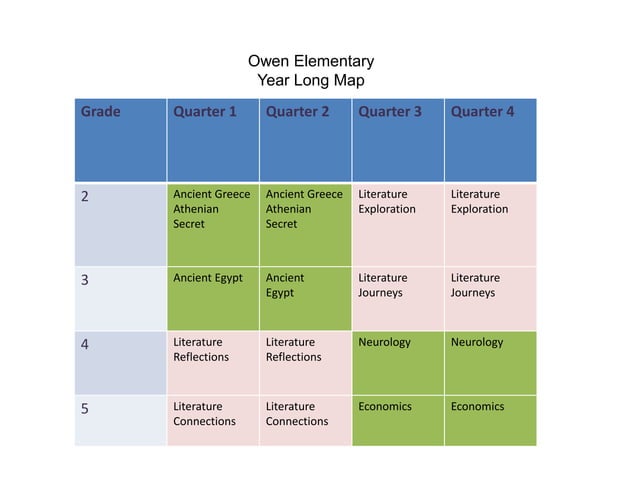 Owen Elementary
Year Long Map

| Grade | Quarter 1 | Quarter 2 | Quarter 3 | Quarter 4 |
|---|---|---|---|---|
| 2 | Ancient Greece Athenian Secret | Ancient Greece Athenian Secret | Literature Exploration | Literature Exploration |
| 3 | Ancient Egypt | Ancient Egypt | Literature Journeys | Literature Journeys |
| 4 | Literature Reflections | Literature Reflections | Neurology | Neurology |
| 5 | Literature Connections | Literature Connections | Economics | Economics |